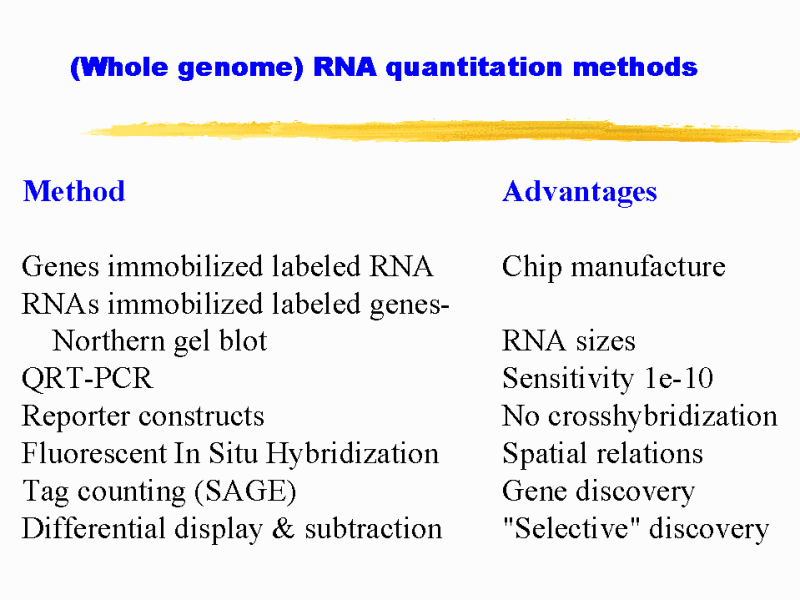 (Whole genome) RNA quantitation methods

| Method | Advantages |
|---|---|
| Genes immobilized labeled RNA | Chip manufacture |
| RNAs immobilized labeled genes- Northern gel blot | RNA sizes |
| QRT-PCR | Sensitivity 1e-10 |
| Reporter constructs | No crosshybridization |
| Fluorescent In Situ Hybridization | Spatial relations |
| Tag counting (SAGE) | Gene discovery |
| Differential display & subtraction | "Selective" discovery |